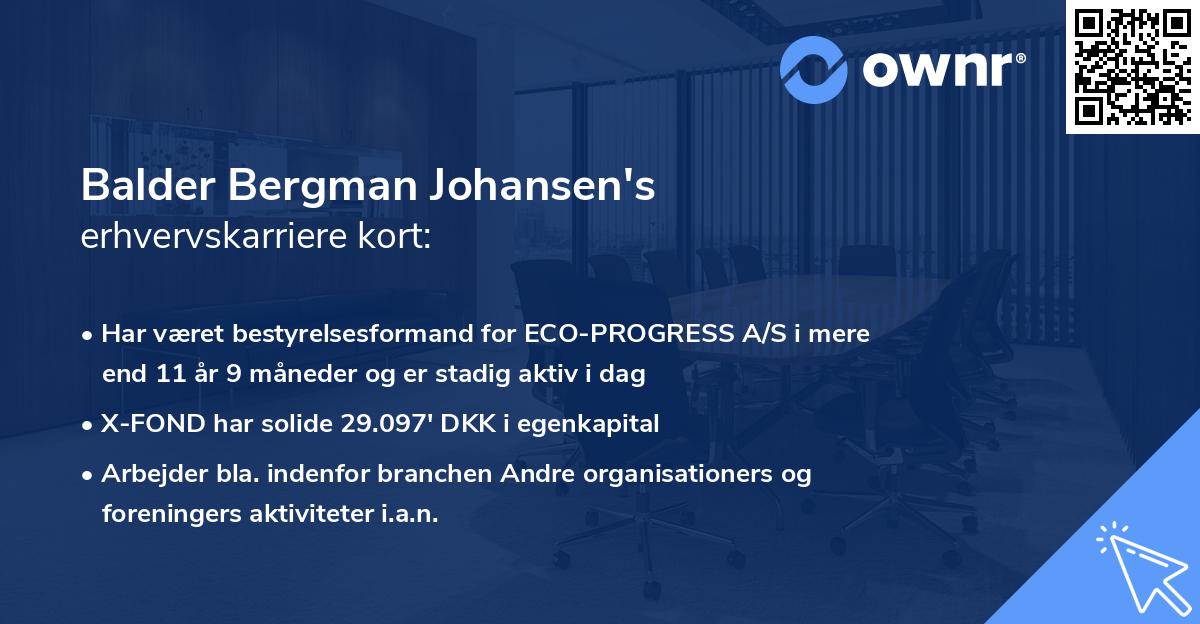 ownr®

Balder Bergman Johansen's
erhvervskarriere kort:

• Har været bestyrelsesformand for ECO-PROGRESS A/S i mere end 11 år 9 måneder og er stadig aktiv i dag

• X-FOND har solide 29.097' DKK i egenkapital

• Arbejder bla. indenfor branchen Andre organisationers og foreningers aktiviteter i.a.n.